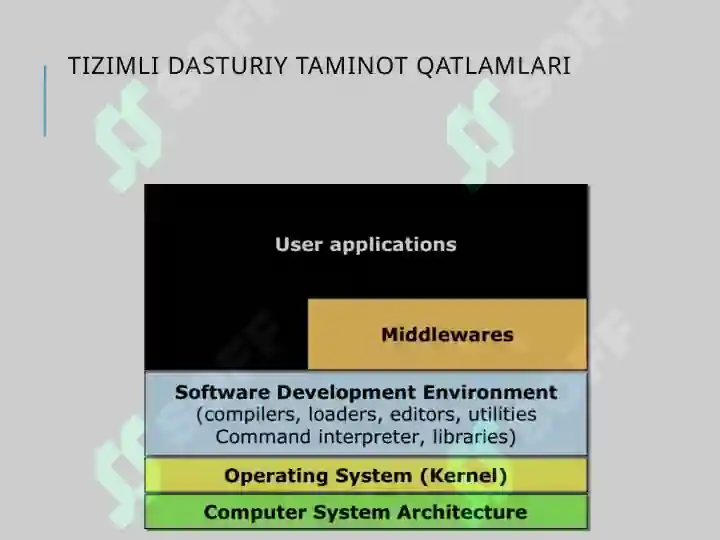 TIZIMLI DASTURIY TAMINOT QATLAMLARI

User applications

Middlewares

Software Development Environment
(compilers, loaders, editors, utilities
Command interpreter, libraries)

Operating System (Kernel)

Computer System Architecture